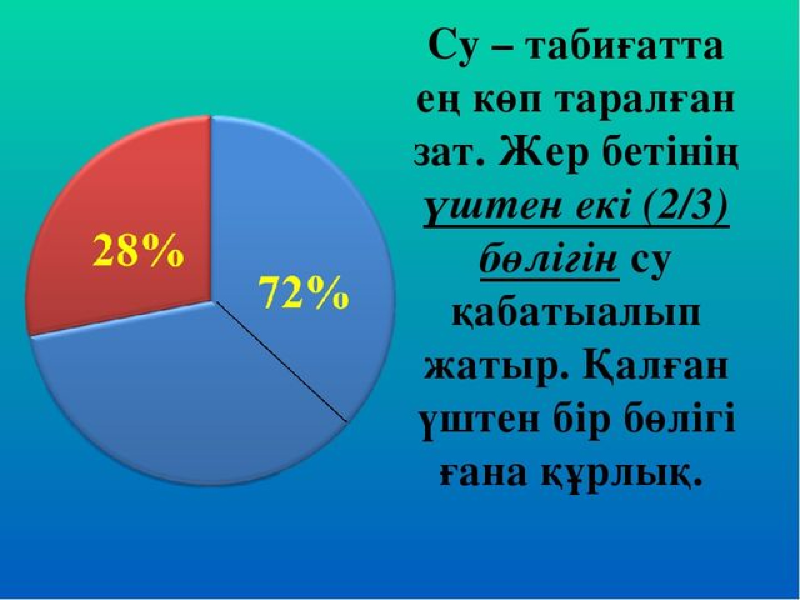 28%

72%

Су – табиғатта ең көп таралған зат. Жер бетінің үштен екі (2/3) бөлігін су қабатыалып жатыр. Қалған үштен бір бөлігі ғана құрлық.